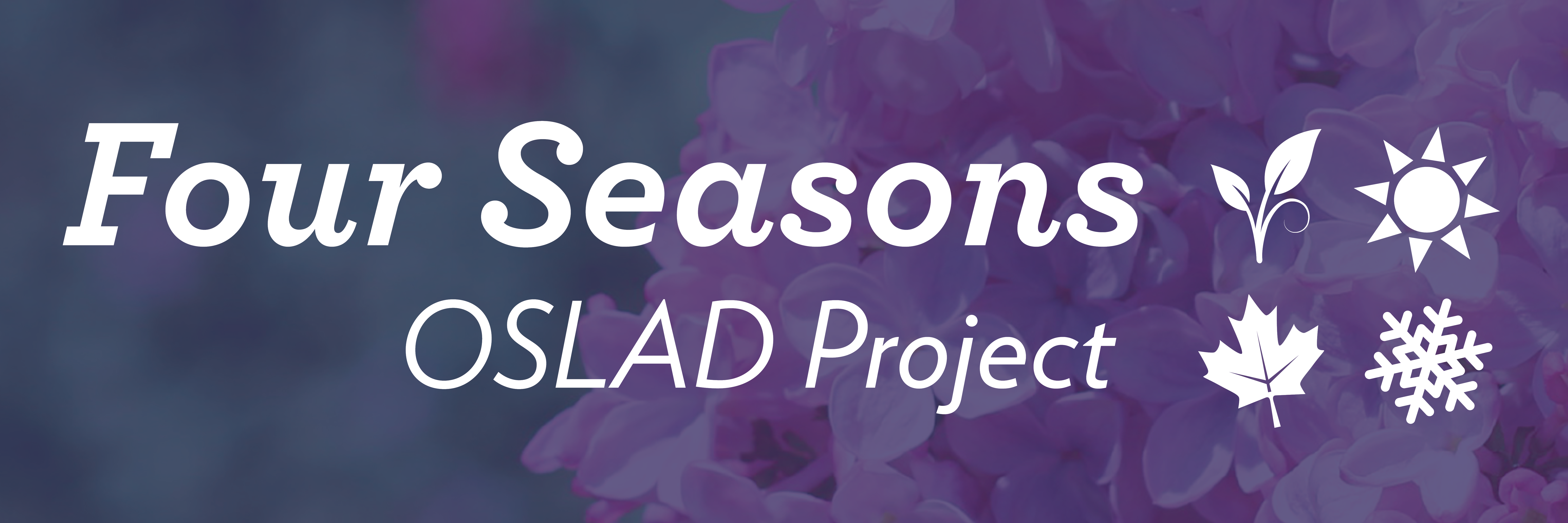 Four Seasons
OSLAD Project